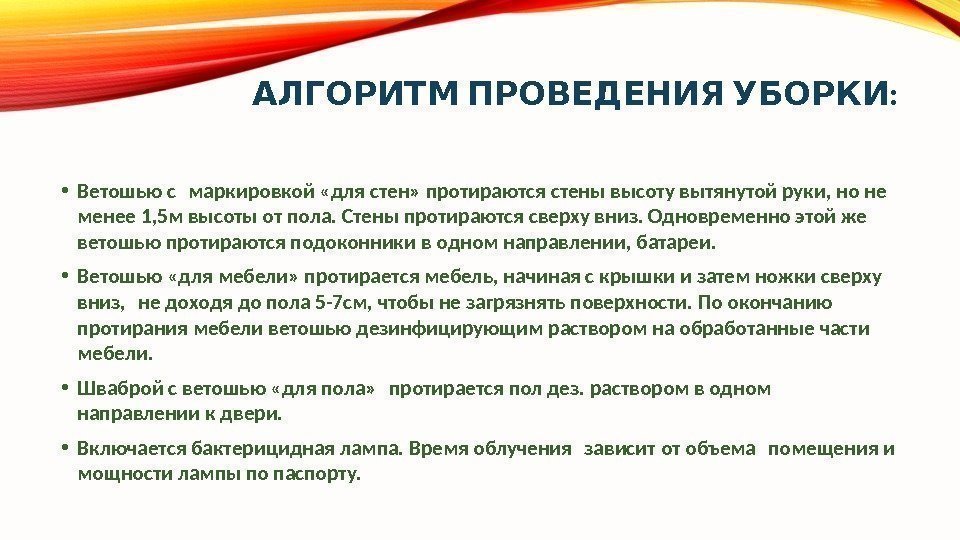 АЛГОРИТМ ПРОВЕДЕНИЯ УБОРКИ:

• Ветошью с маркировкой «для стен» протираются стены высоту вытянутой руки, но не менее 1,5м высоты от пола. Стены протираются сверху вниз. Одновременно этой же ветошью протираются подоконники в одном направлении, батареи.

• Ветошью «для мебели» протирается мебель, начиная с крышки и затем ножки сверху вниз, не доходя до пола 5-7см, чтобы не загрязнять поверхности. По окончанию протирания мебели ветошью дезинфицирующим раствором на обработанные части мебели.

• Шваброй с ветошью «для пола» протирается пол дез. раствором в одном направлении к двери.

• Включается бактерицидная лампа. Время облучения зависит от объема помещения и мощности лампы по паспорту.